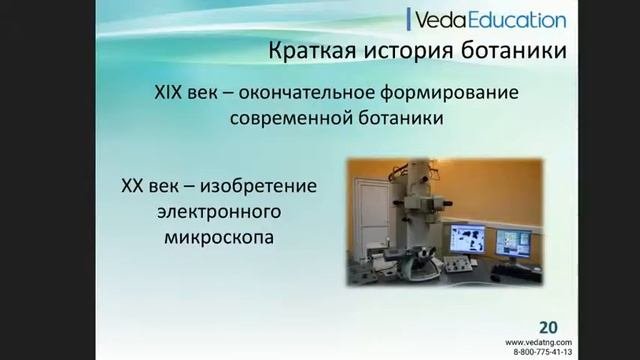 VedaEducation

Краткая история ботаники

XIX век – окончательное формирование современной ботаники

XX век – изобретение электронного микроскопа

20

www.vedatng.com
8-800-775-41-13